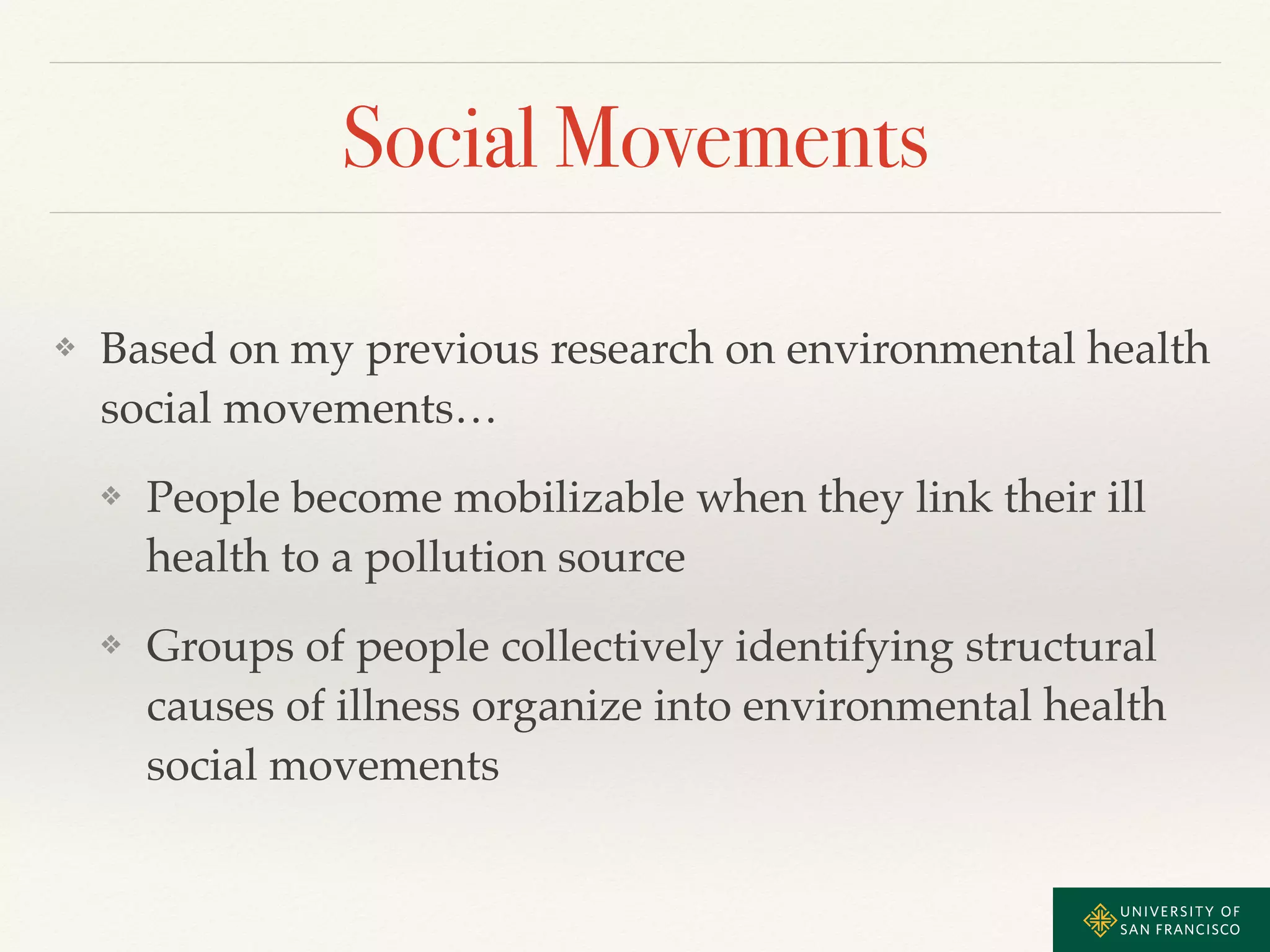 Social Movements

❖ Based on my previous research on environmental health social movements…

❖ People become mobilizable when they link their ill health to a pollution source

❖ Groups of people collectively identifying structural causes of illness organize into environmental health social movements

UNIVERSITY OF SAN FRANCISCO